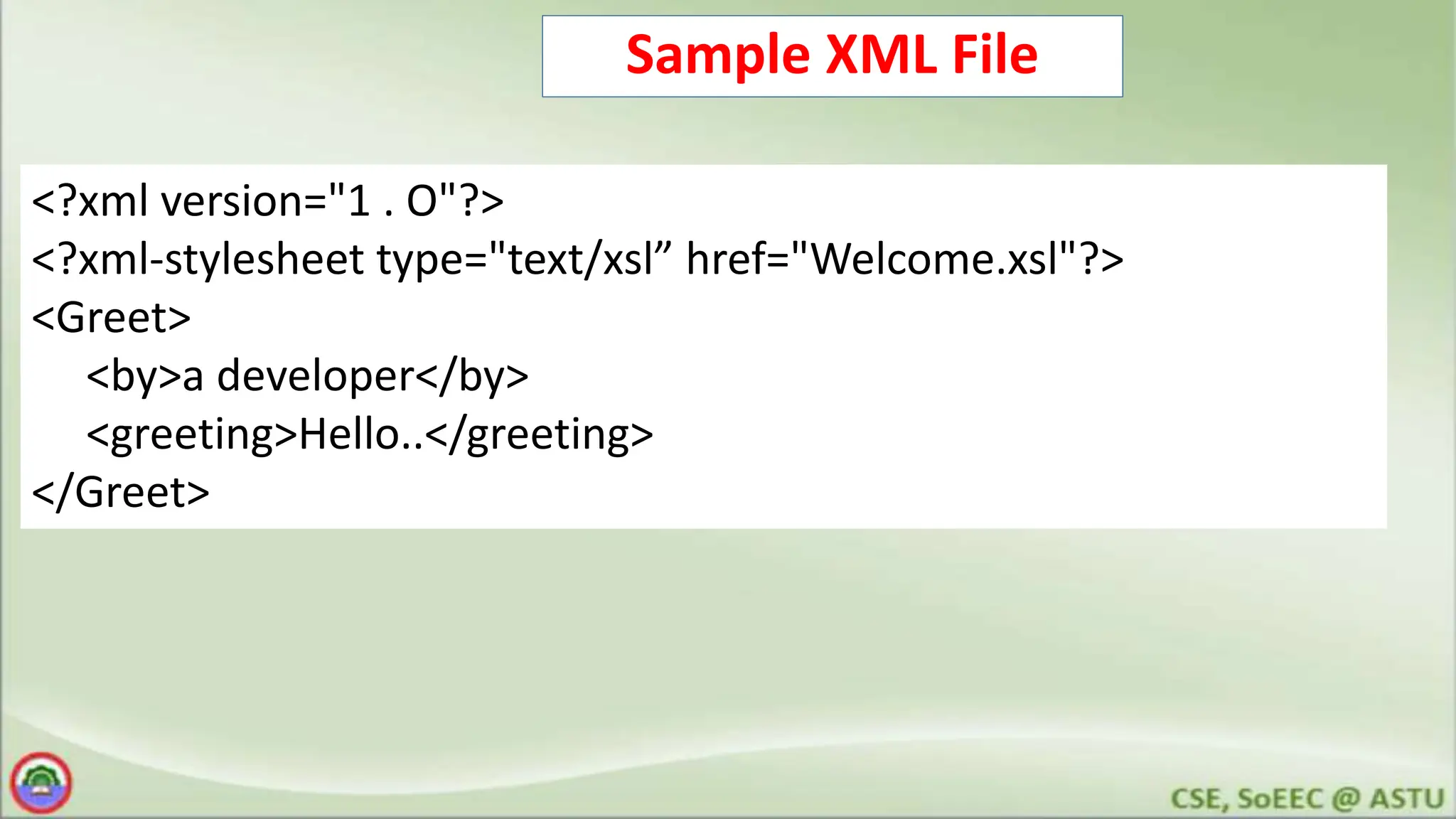 Sample XML File

<?xml version="1 . O"?>
<?xml-stylesheet type="text/xsl” href="Welcome.xsl"?>
<Greet>
<by>a developer</by>
<greeting>Hello..</greeting>
</Greet>

CSE, SoEEC @ ASTU